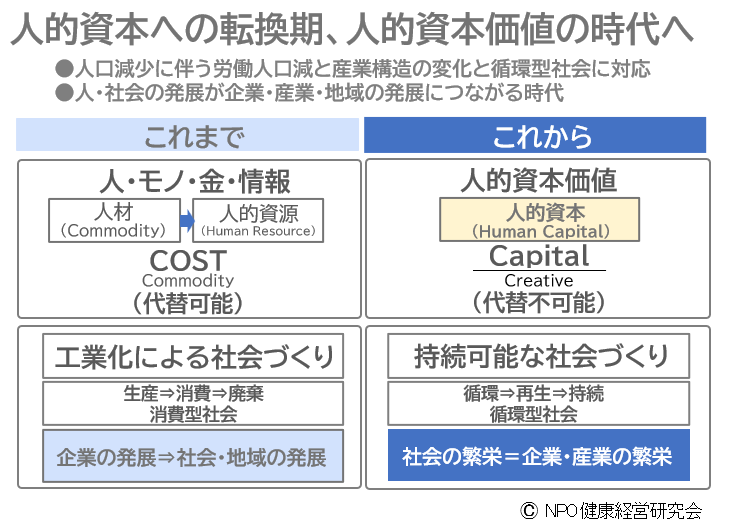 人的資本への転換期、人的資本価値の時代へ

●人口減少に伴う労働人口減と産業構造の変化と循環型社会に対応
●人・社会の発展が企業・産業・地域の発展につながる時代

これまで

人・モノ・金・情報

人材
（Commodity）

人的資源
（Human Resource）

COST
Commodity
（代替可能）

工業化による社会づくり

生産⇒消費⇒廃棄
消費型社会

企業の発展⇒社会・地域の発展

これから

人的資本価値

人的資本
（Human Capital）

Capital
Creative
（代替不可能）

持続可能な社会づくり

循環⇒再生⇒持続
循環型社会

社会の繁栄＝企業・産業の繁栄

© NPO健康経営研究会